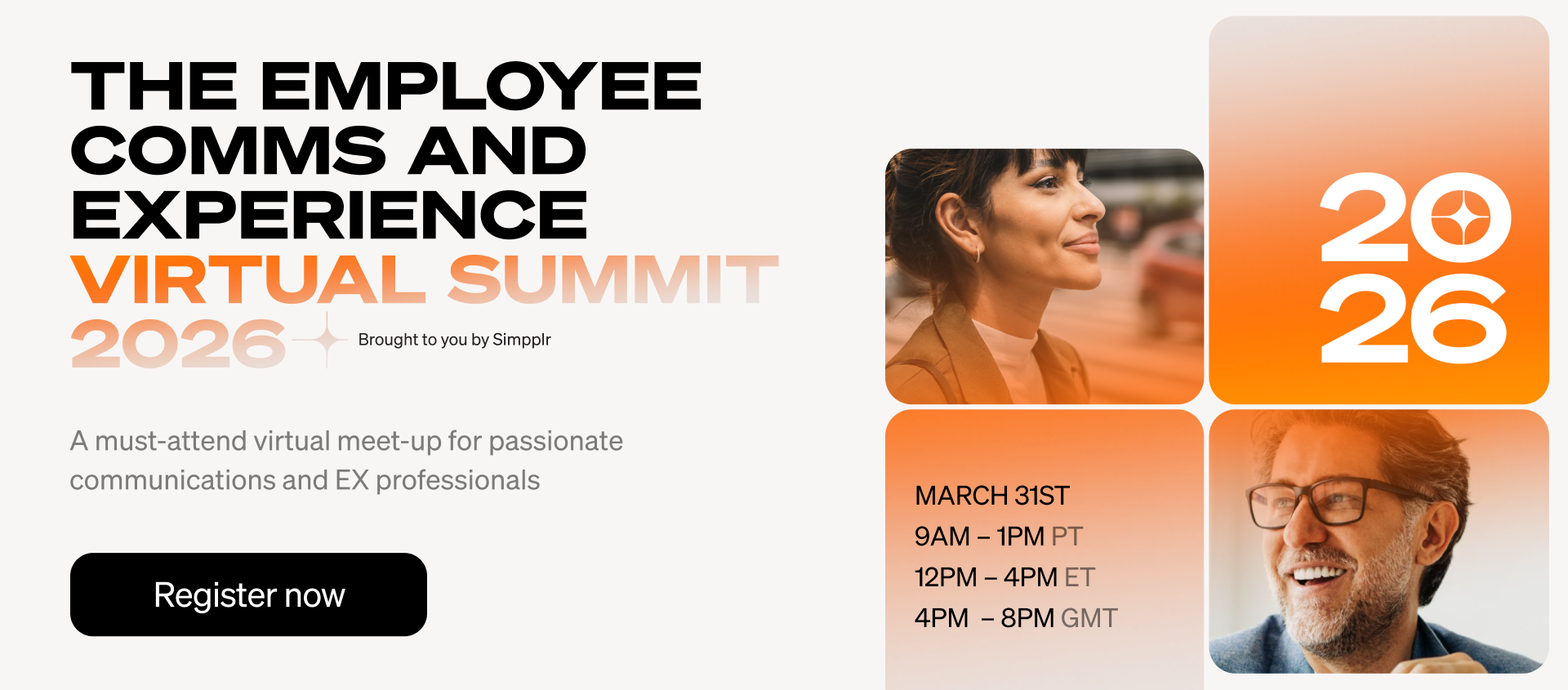 THE EMPLOYEE COMMS AND EXPERIENCE VIRTUAL SUMMIT 2026

Brought to you by Simpplr

A must-attend virtual meet-up for passionate communications and EX professionals

Register now

20
26

MARCH 31ST
9AM – 1PM PT
12PM – 4PM ET
4PM – 8PM GMT